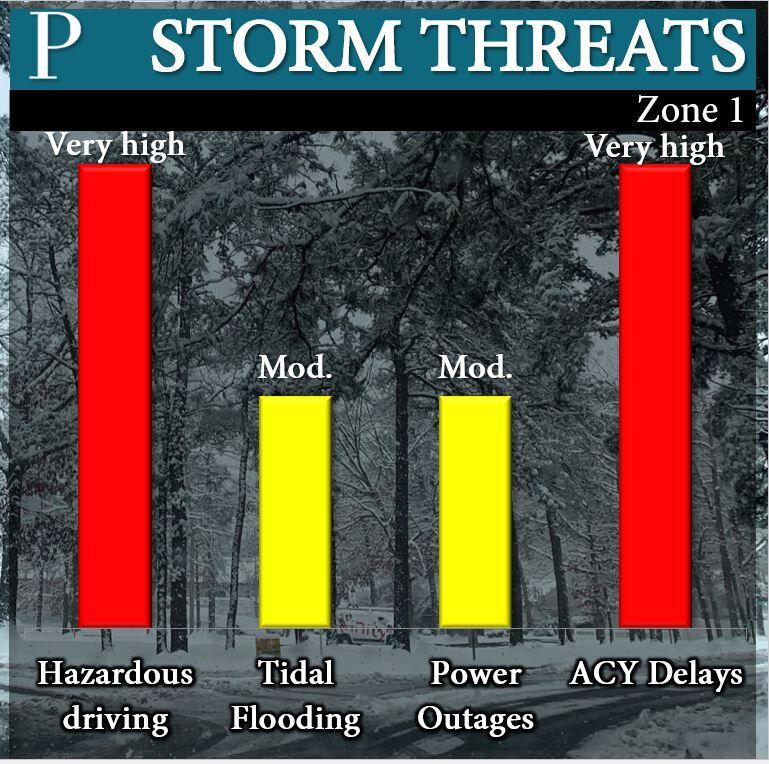 P STORM THREATS

Zone 1

Very high

Mod.

Mod.

Very high

Hazardous driving

Tidal Flooding

Power Outages

ACY Delays